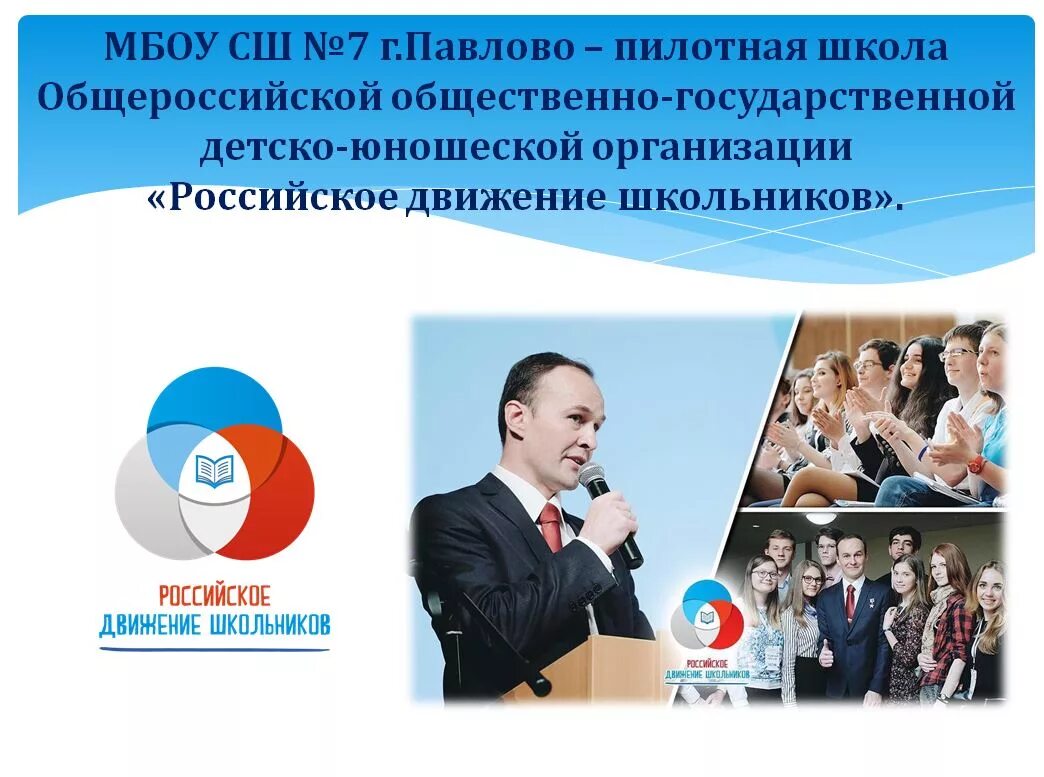 МБОУ СШ №7 г.Павлово – пилотная школа Общероссийской общественно-государственной детско-юношеской организации «Российское движение школьников».

РОССИЙСКОЕ
ДВИЖЕНИЕ ШКОЛЬНИКОВ

РОССИЙСКОЕ
ДВИЖЕНИЕ ШКОЛЬНИКОВ